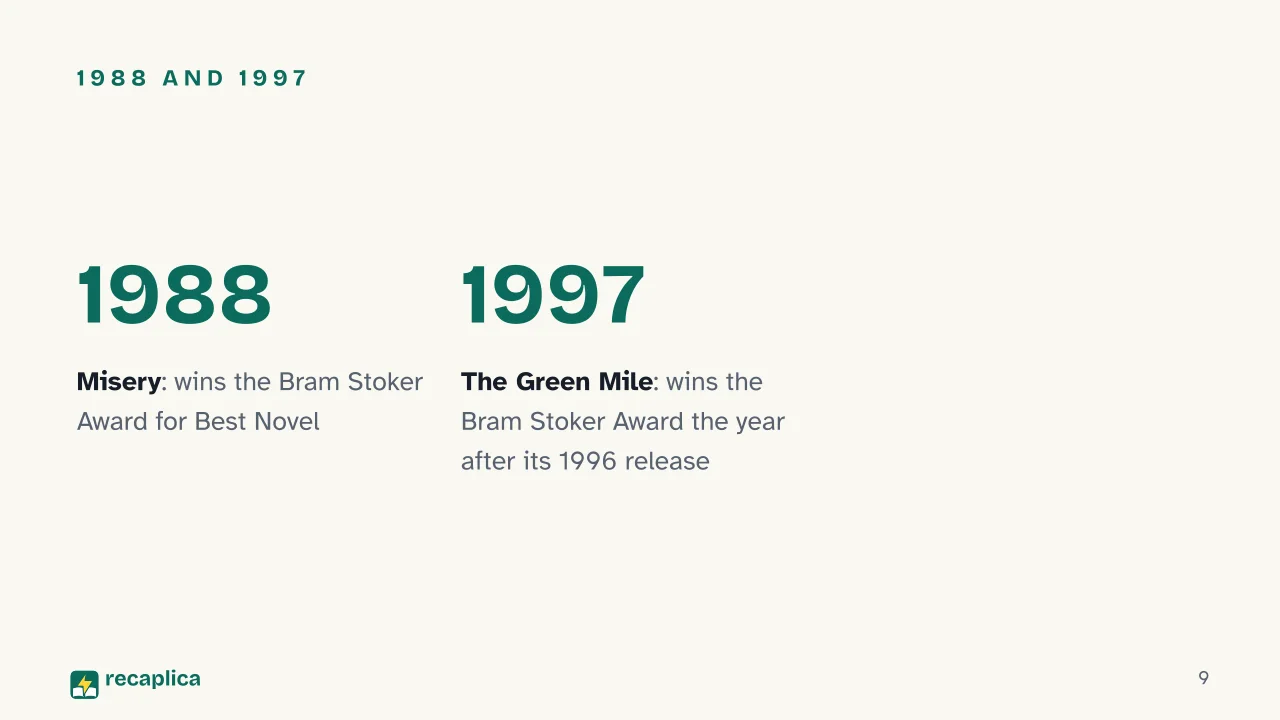 1988 AND 1997

1988

Misery: wins the Bram Stoker Award for Best Novel

1997

The Green Mile: wins the Bram Stoker Award the year after its 1996 release

recaplica

9